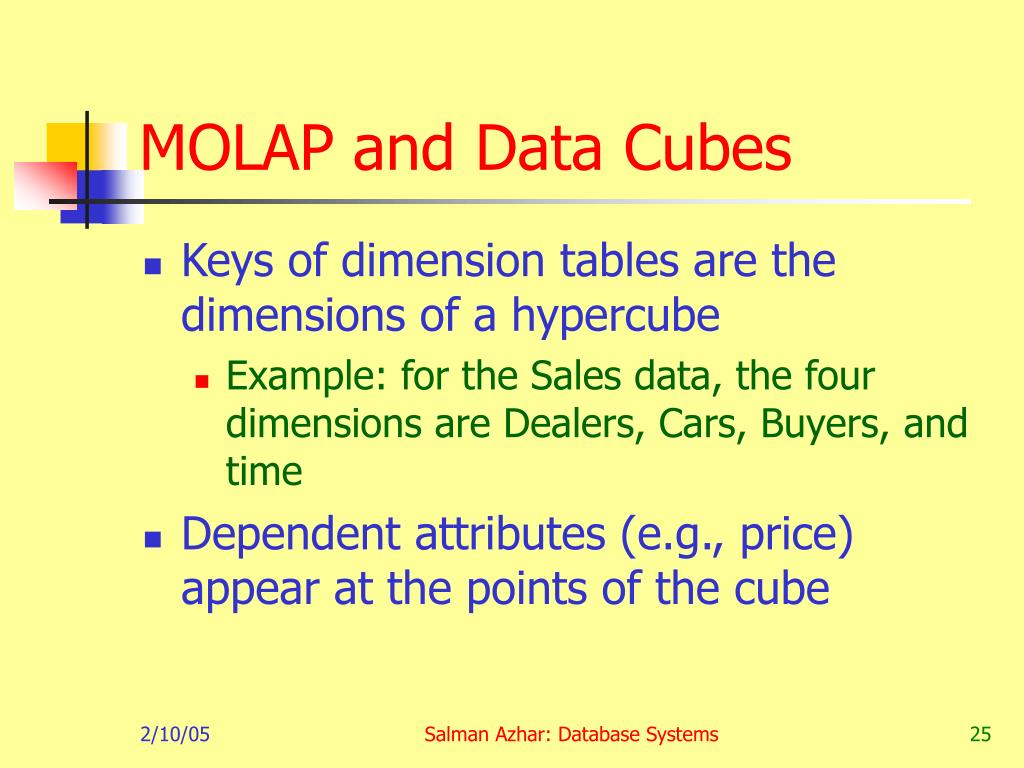 MOLAP and Data Cubes

- Keys of dimension tables are the dimensions of a hypercube
  - Example: for the Sales data, the four dimensions are Dealers, Cars, Buyers, and time
- Dependent attributes (e.g., price) appear at the points of the cube

2/10/05

Salman Azhar: Database Systems

25